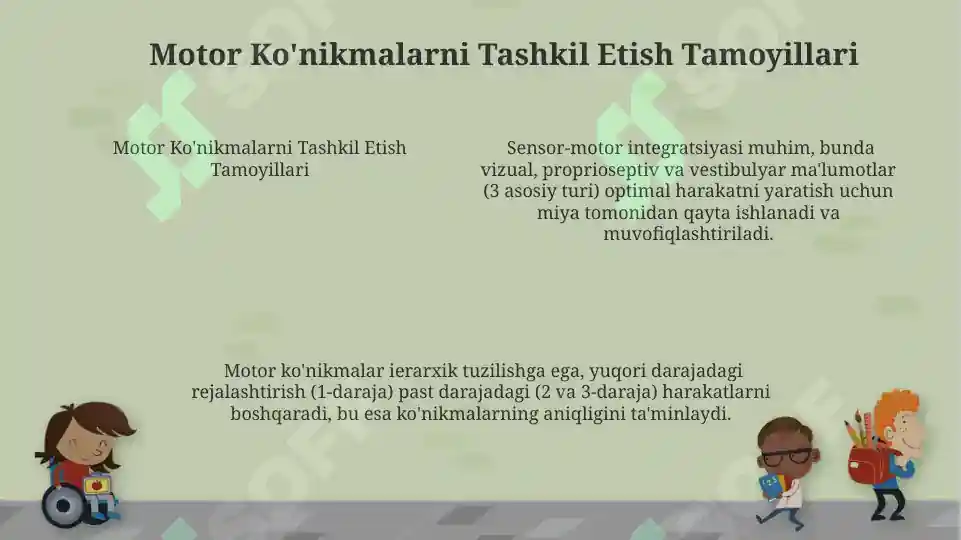 Motor Ko'nikmalarni Tashkil Etish Tamoyillari

Motor Ko'nikmalarni Tashkil Etish Tamoyillari

Sensor-motor integratsiyasi muhim, bunda vizual, proprioseptiv va vestibulyar ma'lumotlar (3 asosiy turi) optimal harakatni yaratish uchun miya tomonidan qayta ishlanadi va muvofiqlashtiriladi.

Motor ko'nikmalar ierarxik tuzilishga ega, yuqori darajadagi rejalashtirish (1-daraja) past darajadagi (2 va 3-daraja) harakatlarni boshqaradi, bu esa ko'nikmalarning aniqligini ta'minlaydi.